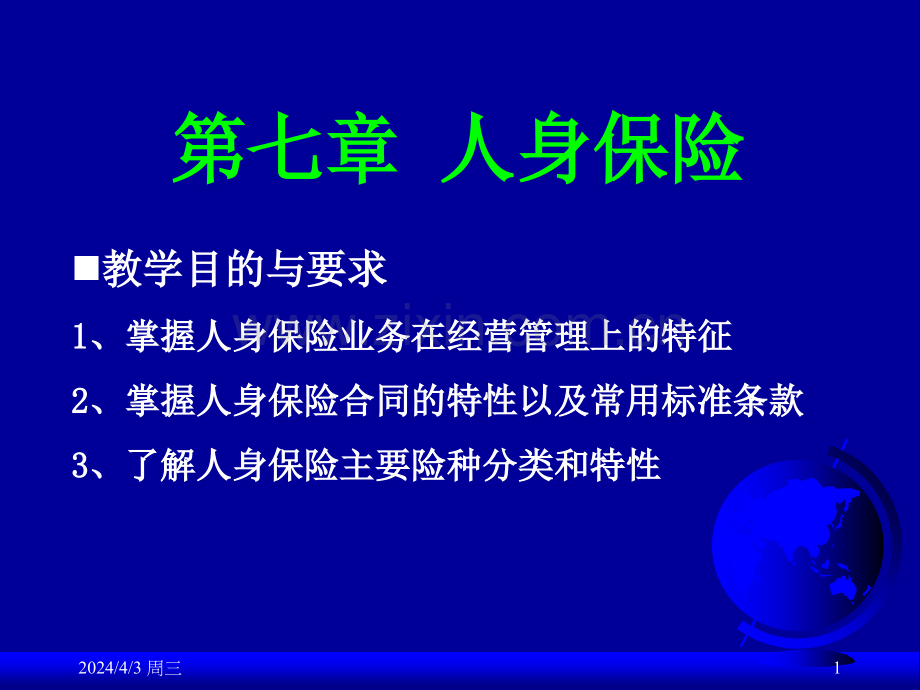 第七章 人身保险

■教学目的与要求

1、掌握人身保险业务在经营管理上的特征

2、掌握人身保险合同的特性以及常用标准条款

3、了解人身保险主要险种分类和特性

2024/4/3 周三

1